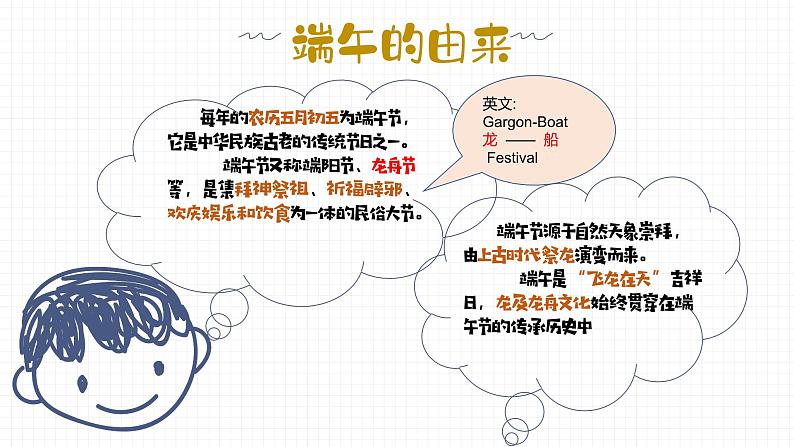 端午的由来

每年的农历五月初五为端午节，它是中华民族古老的传统节日之一。

端午节又称端阳节、龙舟节等，是集拜神祭祖、祈福辟邪、欢庆娱乐和饮食为一体的民俗大节。

英文:
Gargon-Boat
龙 —— 船
Festival

端午节源于自然天象崇拜，由上古时代祭龙演变而来。

端午是“飞龙在天”吉祥日，龙及龙舟文化始终贯穿在端午节的传承历史中